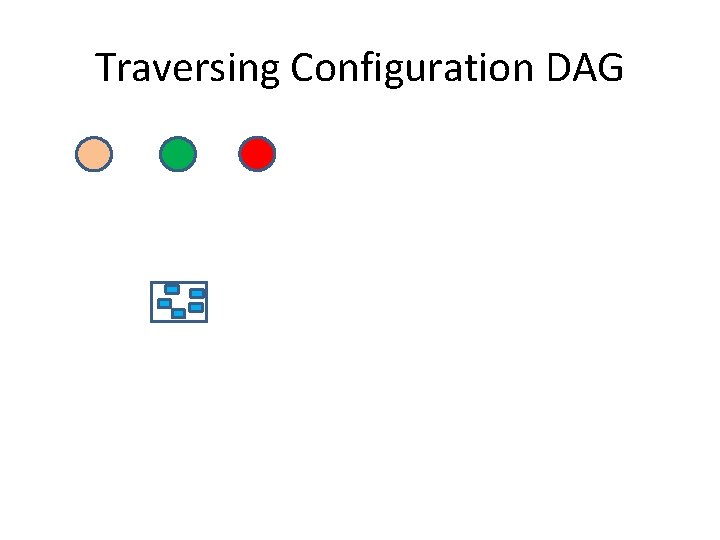 Traversing Configuration DAG